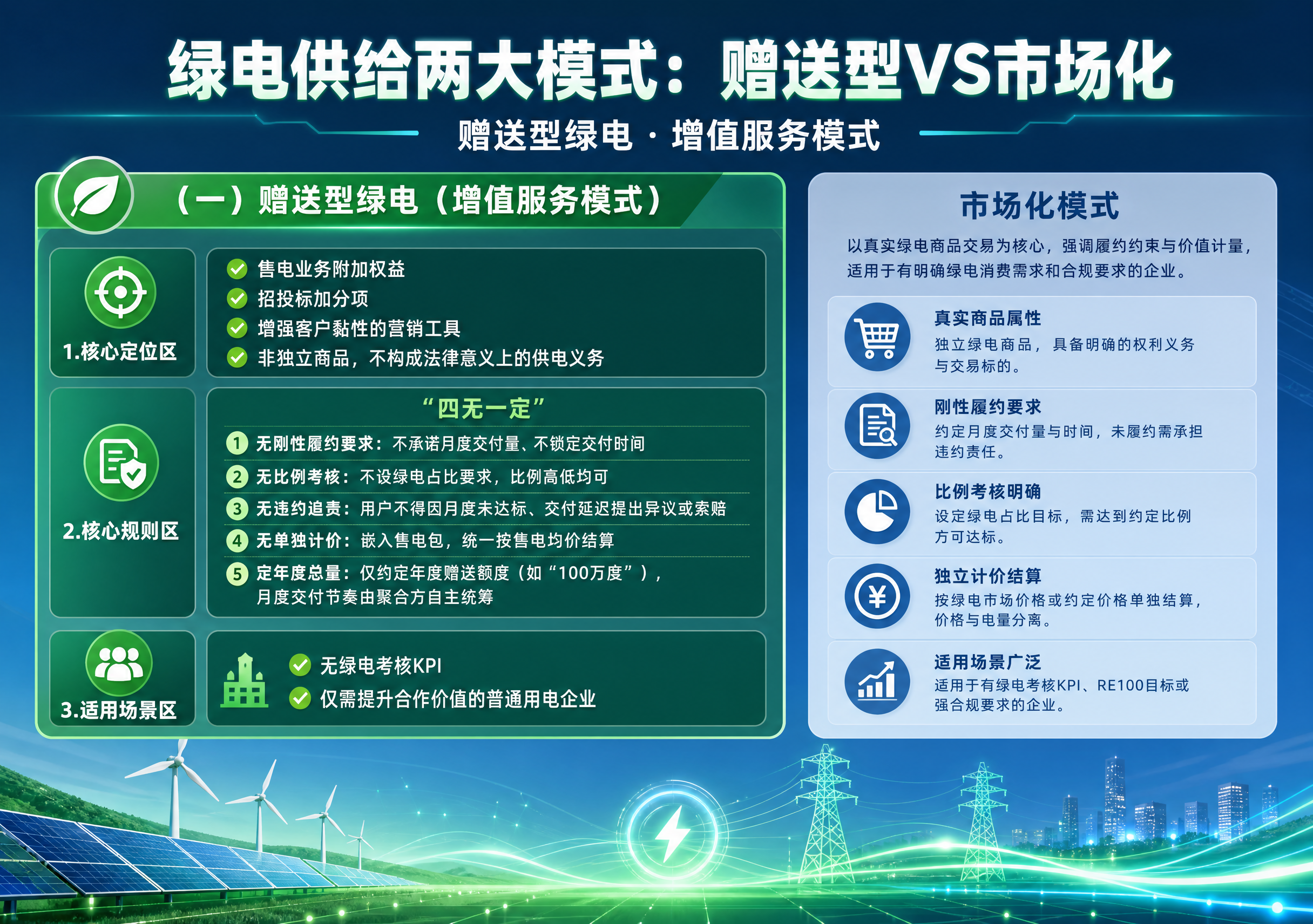 绿电供给两大模式：赠送型VS市场化

赠送型绿电 · 增值服务模式

（一）赠送型绿电（增值服务模式）

1.核心定位区

售电业务附加权益
招投标加分项
增强客户黏性的营销工具
非独立商品，不构成法律意义上的供电义务

2.核心规则区

“四无一定”

1 无刚性履约要求：不承诺月度交付量、不锁定交付时间

2 无比例考核：不设绿电占比要求，比例高低均可

3 无违约追责：用户不得因月度未达标、交付延迟提出异议或索赔

4 无单独计价：嵌入售电包，统一按售电均价结算

5 定年度总量：仅约定年度赠送额度（如“100万度”），月度交付节奏由聚合方自主统筹

3.适用场景区

无绿电考核KPI
仅需提升合作价值的普通用电企业

市场化模式

以真实绿电商品交易为核心，强调履约约束与价值计量，适用于有明确绿电消费需求和合规要求的企业。

真实商品属性
独立绿电商品，具备明确的权利义务与交易标的。

刚性履约要求
约定月度交付量与时间，未履约需承担违约责任。

比例考核明确
设定绿电占比目标，需达到约定比例方可达标。

独立计价结算
按绿电市场价格或约定价格单独结算，价格与电量分离。

适用场景广泛
适用于有绿电考核KPI、RE100目标或强合规要求的企业。